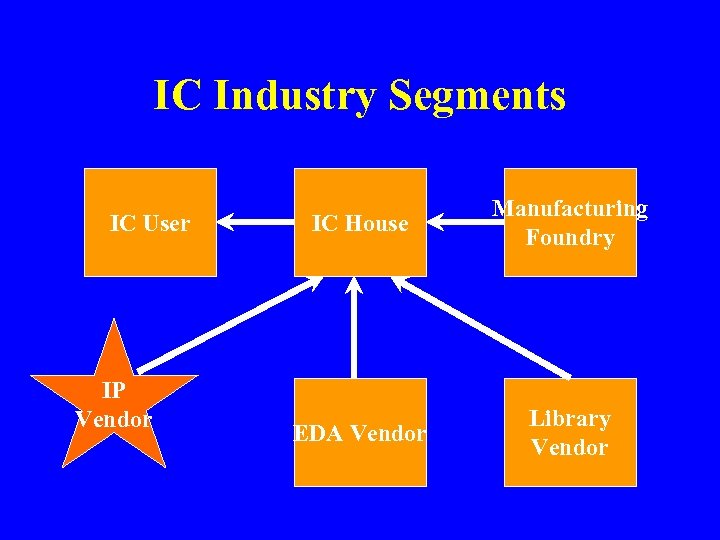 IC Industry Segments

IC User

IC House

Manufacturing Foundry

IP Vendor

EDA Vendor

Library Vendor